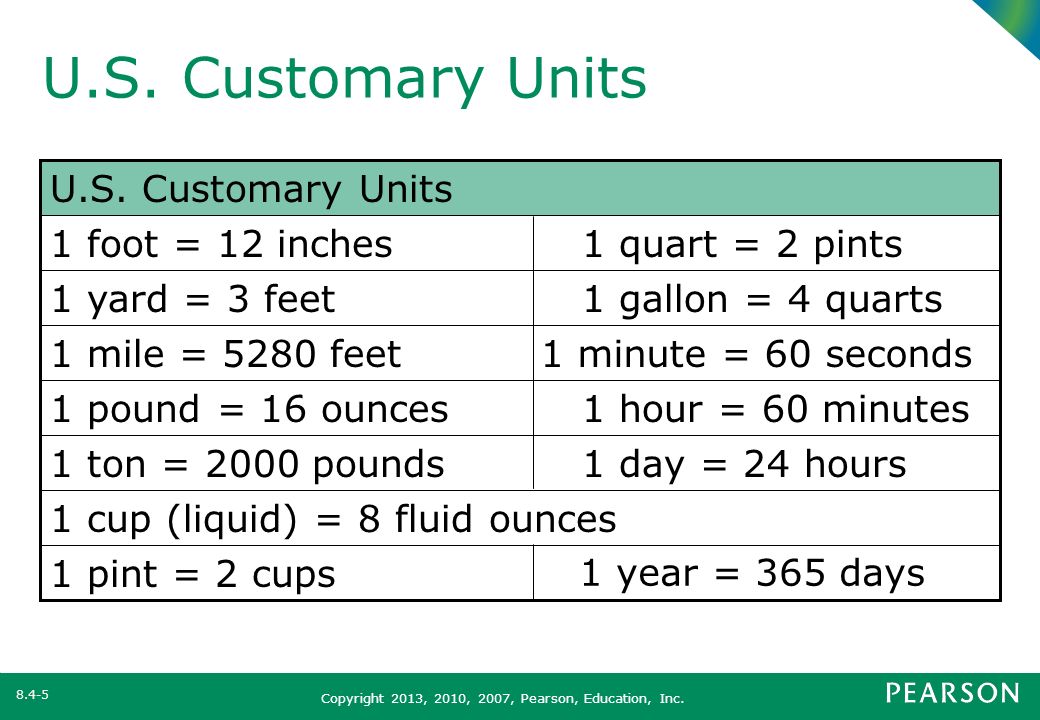 U.S. Customary Units

| U.S. Customary Units | |
|---|---|
| 1 foot = 12 inches | 1 quart = 2 pints |
| 1 yard = 3 feet | 1 gallon = 4 quarts |
| 1 mile = 5280 feet | 1 minute = 60 seconds |
| 1 pound = 16 ounces | 1 hour = 60 minutes |
| 1 ton = 2000 pounds | 1 day = 24 hours |
| 1 cup (liquid) = 8 fluid ounces | |
| 1 pint = 2 cups | 1 year = 365 days |

8.4-5

Copyright 2013, 2010, 2007, Pearson, Education, Inc.

PEARSON